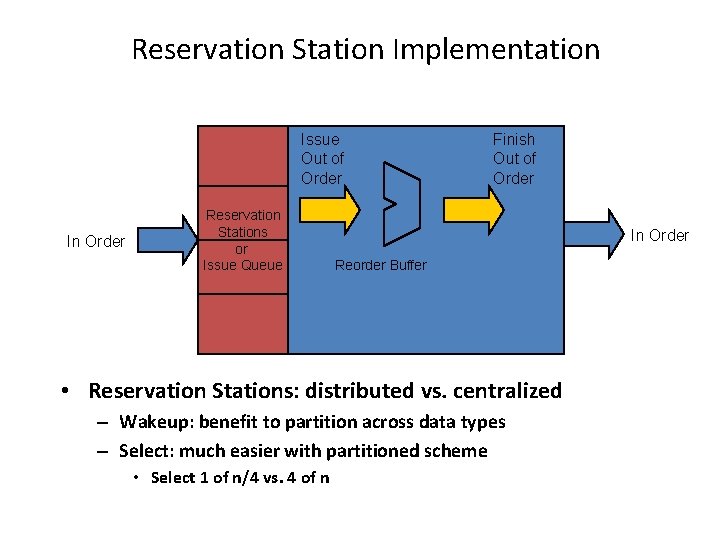 Reservation Station Implementation

In Order

Reservation Stations or Issue Queue

Issue Out of Order

Reorder Buffer

Finish Out of Order

In Order

• Reservation Stations: distributed vs. centralized
– Wakeup: benefit to partition across data types
– Select: much easier with partitioned scheme
• Select 1 of n/4 vs. 4 of n